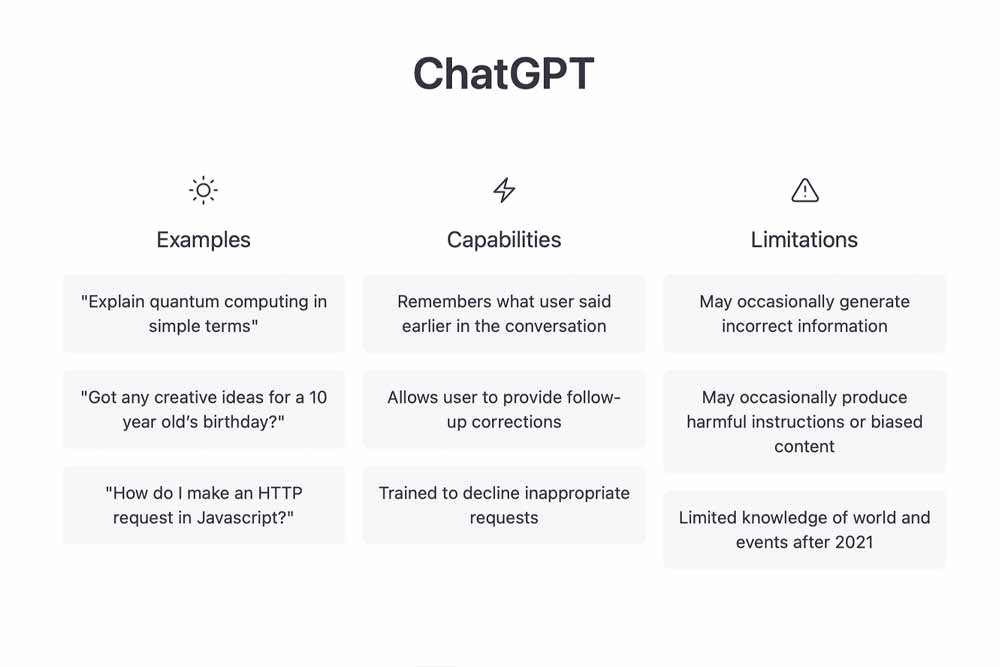 ChatGPT

Examples

"Explain quantum computing in simple terms"

"Got any creative ideas for a 10 year old's birthday?"

"How do I make an HTTP request in Javascript?"

Capabilities

Remembers what user said earlier in the conversation

Allows user to provide follow-up corrections

Trained to decline inappropriate requests

Limitations

May occasionally generate incorrect information

May occasionally produce harmful instructions or biased content

Limited knowledge of world and events after 2021